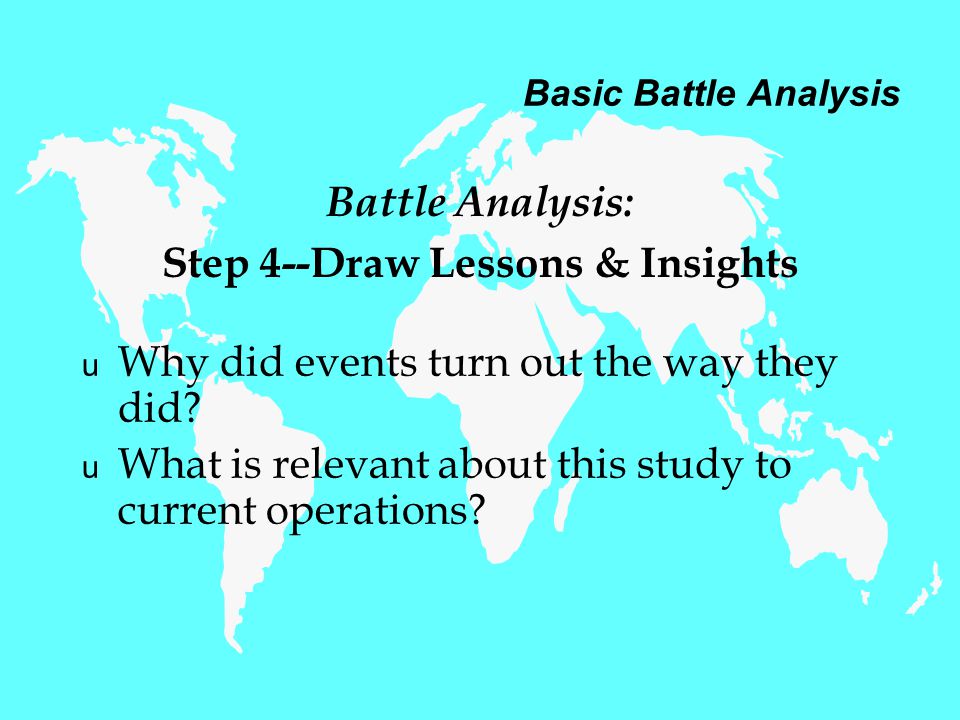 Basic Battle Analysis

Battle Analysis:
Step 4--Draw Lessons & Insights

u Why did events turn out the way they did?
u What is relevant about this study to current operations?